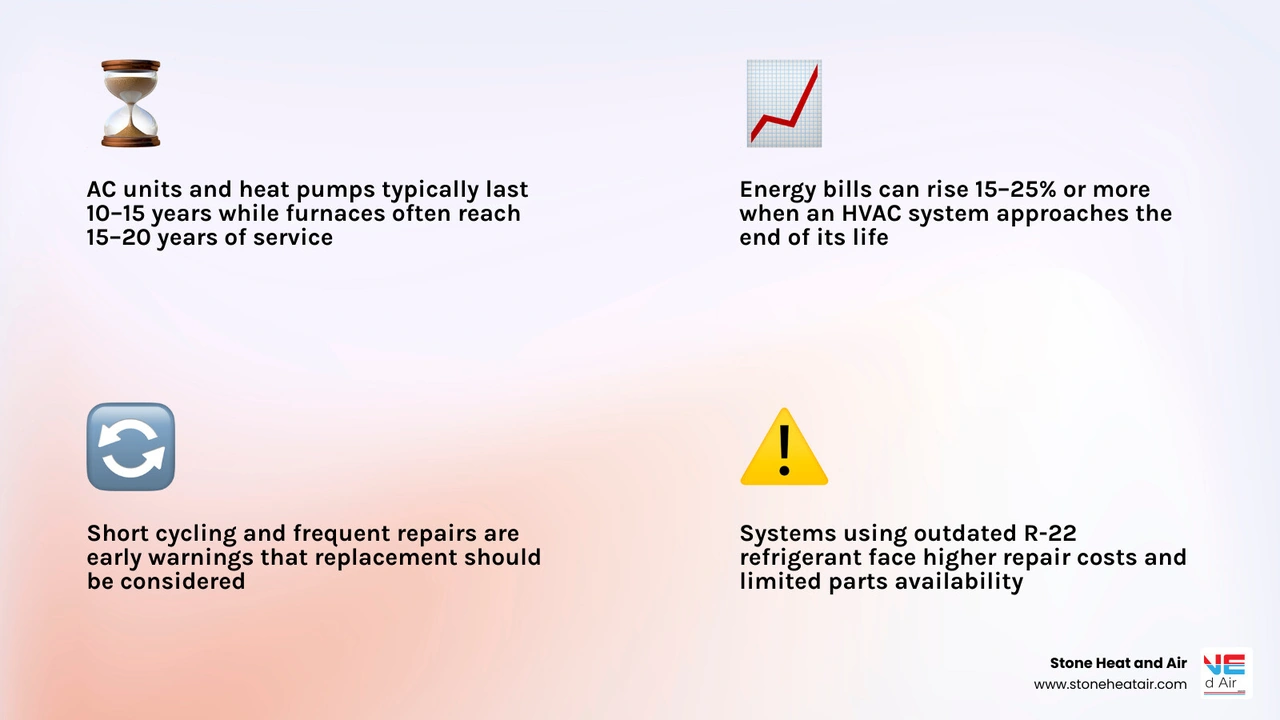 AC units and heat pumps typically last 10–15 years while furnaces often reach 15–20 years of service

Energy bills can rise 15–25% or more when an HVAC system approaches the end of its life

Short cycling and frequent repairs are early warnings that replacement should be considered

Systems using outdated R-22 refrigerant face higher repair costs and limited parts availability

Stone Heat and Air
www.stoneheatair.com

NE
d Air